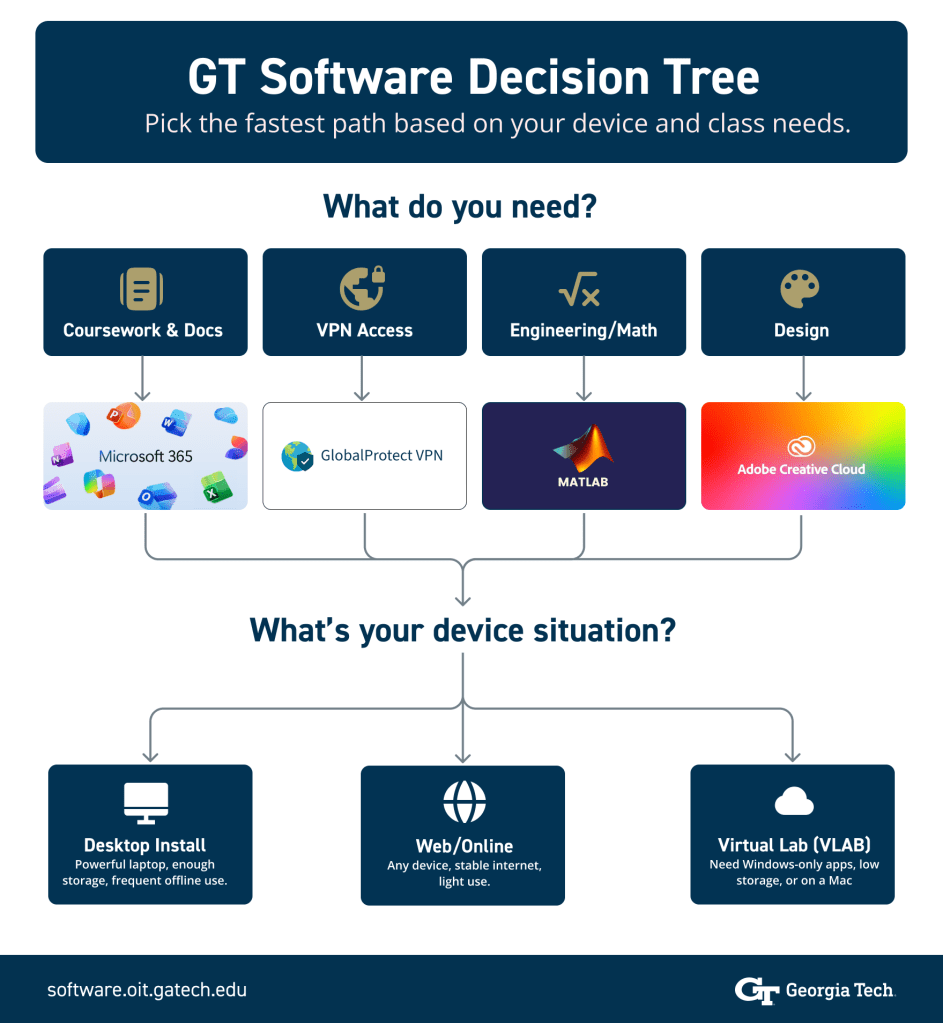 GT Software Decision Tree

Pick the fastest path based on your device and class needs.

What do you need?

Coursework & Docs

VPN Access

Engineering/Math

Design

Microsoft 365

GlobalProtect VPN

MATLAB

Adobe Creative Cloud

What's your device situation?

Desktop Install
Powerful laptop, enough storage, frequent offline use.

Web/Online
Any device, stable internet, light use.

Virtual Lab (VLAB)
Need Windows-only apps, low storage, or on a Mac

software.oit.gatech.edu

GT Georgia Tech